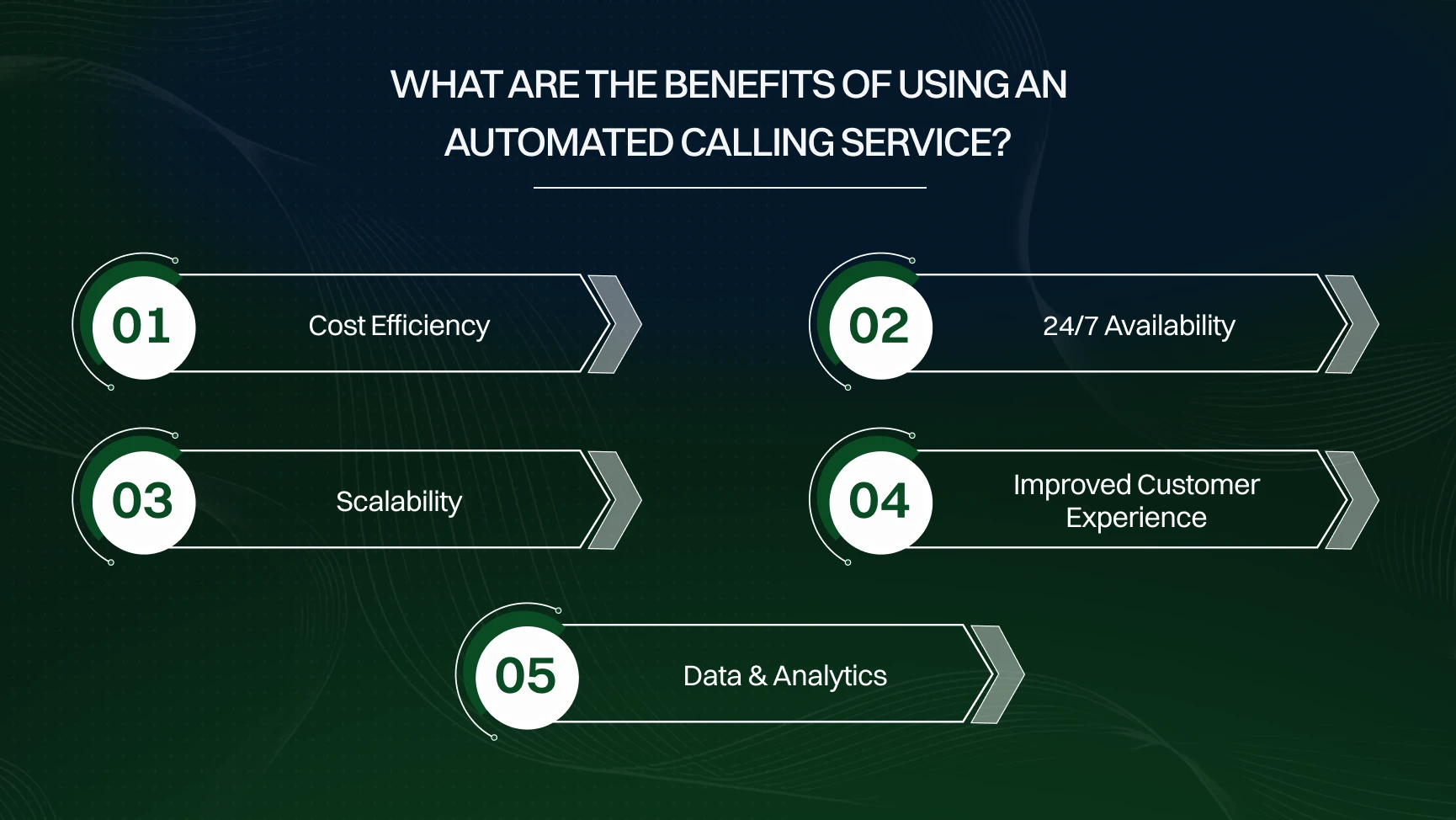 WHAT ARE THE BENEFITS OF USING AN AUTOMATED CALLING SERVICE?

01 Cost Efficiency

02 24/7 Availability

03 Scalability

04 Improved Customer Experience

05 Data & Analytics